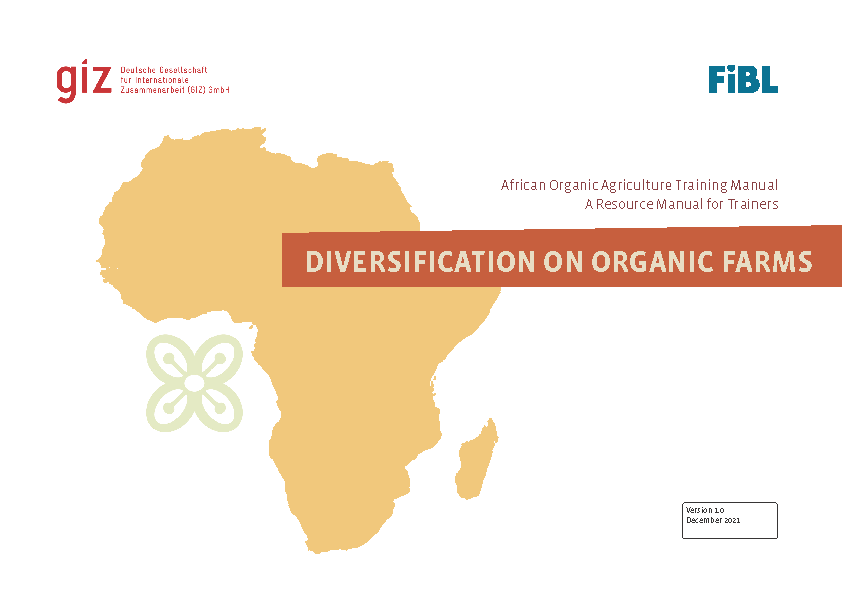 giz Deutsche Gesellschaft für Internationale Zusammenarbeit (GIZ) GmbH

FiBL

African Organic Agriculture Training Manual
A Resource Manual for Trainers

DIVERSIFICATION ON ORGANIC FARMS

Version 1.0
December 2021